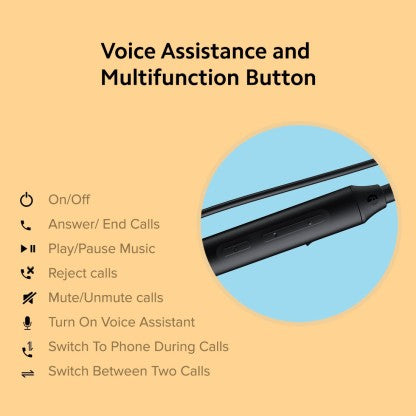 Voice Assistance and Multifunction Button

On/Off
Answer/ End Calls
Play/Pause Music
Reject calls
Mute/Unmute calls
Turn On Voice Assistant
Switch To Phone During Calls
Switch Between Two Calls